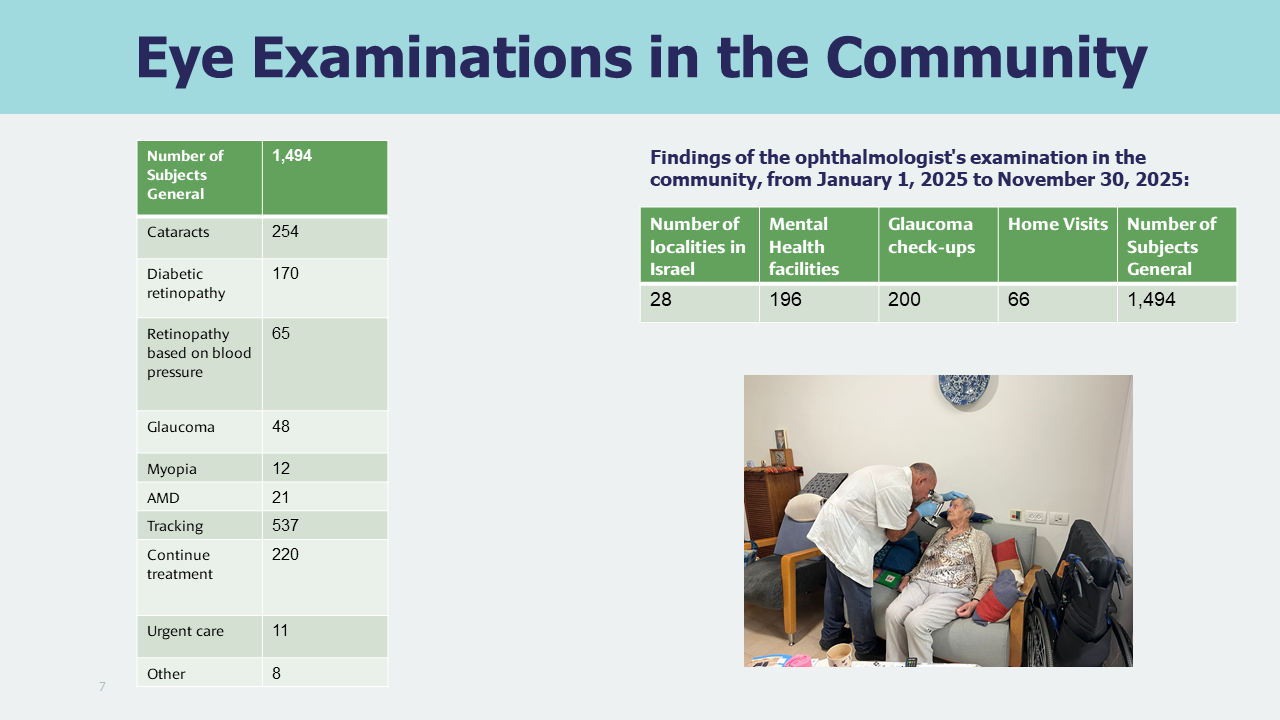 Eye Examinations in the Community

| Number of Subjects General | 1,494 |
|---|---|
| Cataracts | 254 |
| Diabetic retinopathy | 170 |
| Retinopathy based on blood pressure | 65 |
| Glaucoma | 48 |
| Myopia | 12 |
| AMD | 21 |
| Tracking | 537 |
| Continue treatment | 220 |
| Urgent care | 11 |
| Other | 8 |

Findings of the ophthalmologist's examination in the community, from January 1, 2025 to November 30, 2025:

| Number of localities in Israel | Mental Health facilities | Glaucoma check-ups | Home Visits | Number of Subjects General |
|---|---|---|---|---|
| 28 | 196 | 200 | 66 | 1,494 |

7